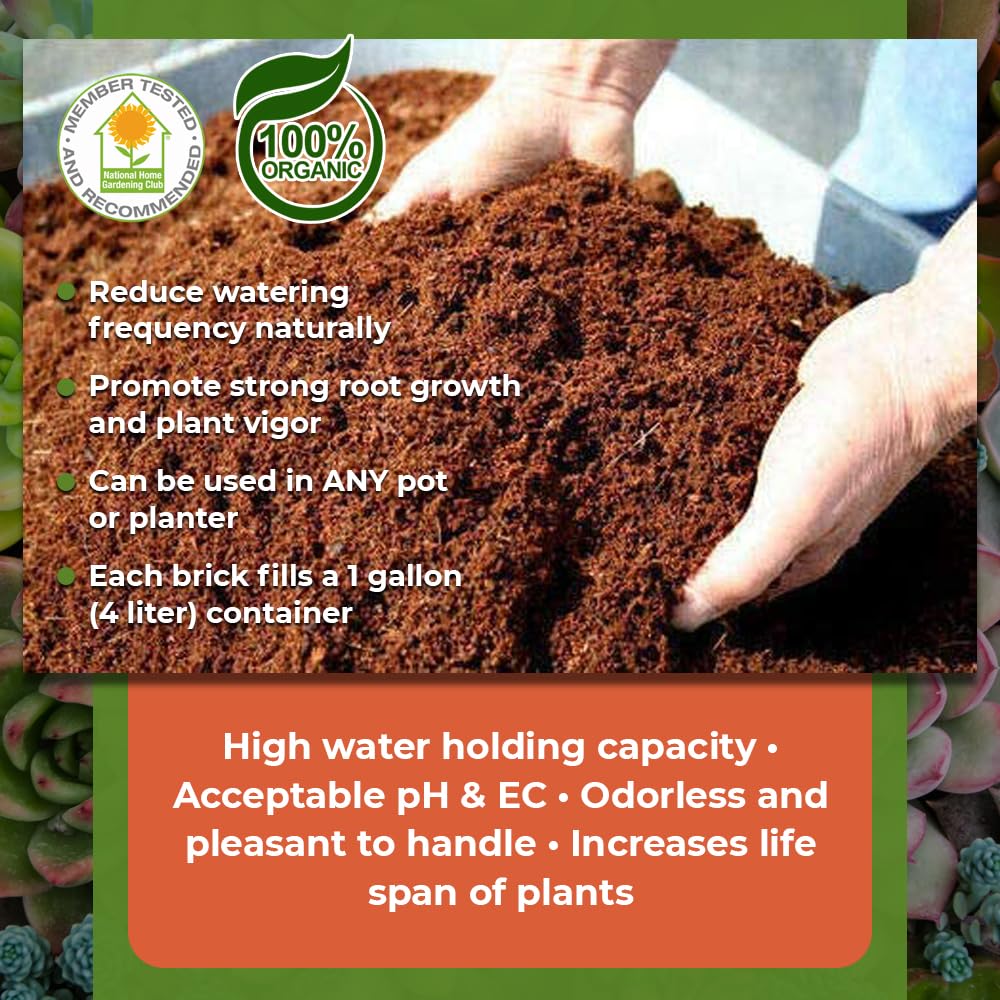 MEMBER TESTED AND RECOMMENDED
National Home Gardening Club

100% ORGANIC

Reduce watering frequency naturally

Promote strong root growth and plant vigor

Can be used in ANY pot or planter

Each brick fills a 1 gallon (4 liter) container

High water holding capacity • Acceptable pH & EC • Odorless and pleasant to handle • Increases life span of plants